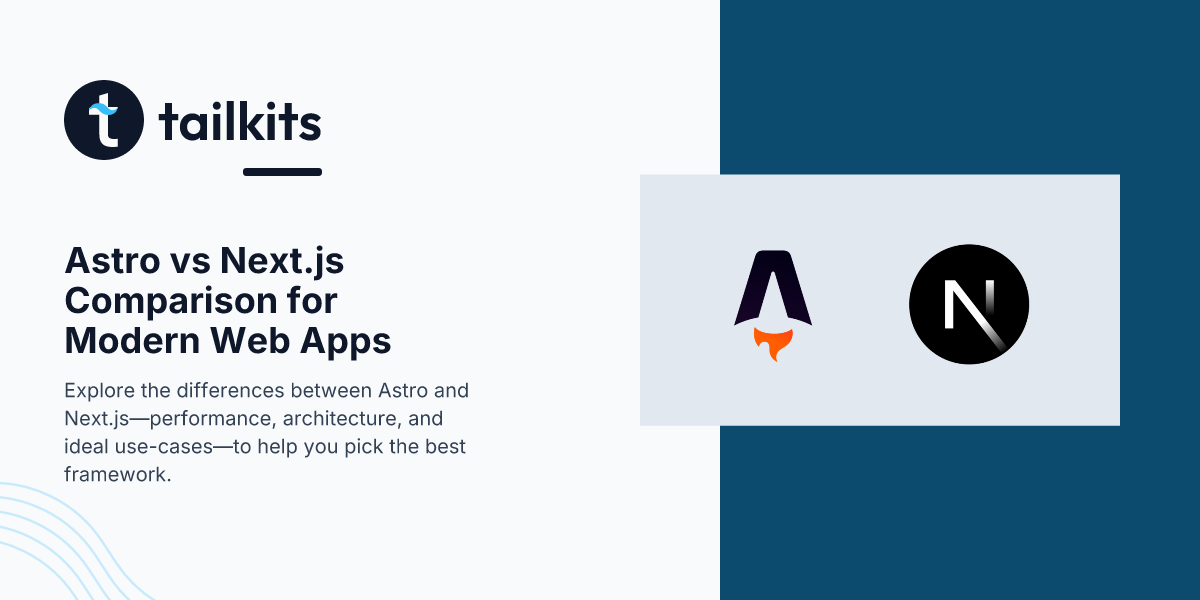 tailkits

Astro vs Next.js Comparison for Modern Web Apps

Explore the differences between Astro and Next.js—performance, architecture, and ideal use-cases—to help you pick the best framework.